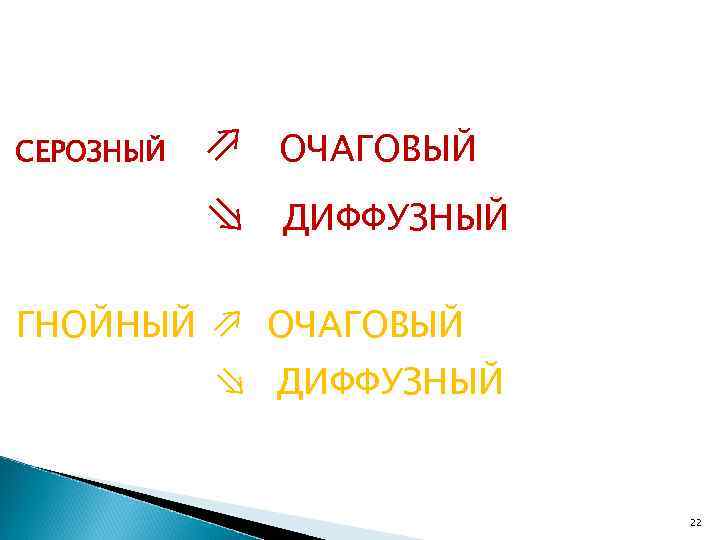 СЕРОЗНЫЙ ⇗ ОЧАГОВЫЙ

⇘ ДИФФУЗНЫЙ

ГНОЙНЫЙ ⇗ ОЧАГОВЫЙ

⇘ ДИФФУЗНЫЙ

22